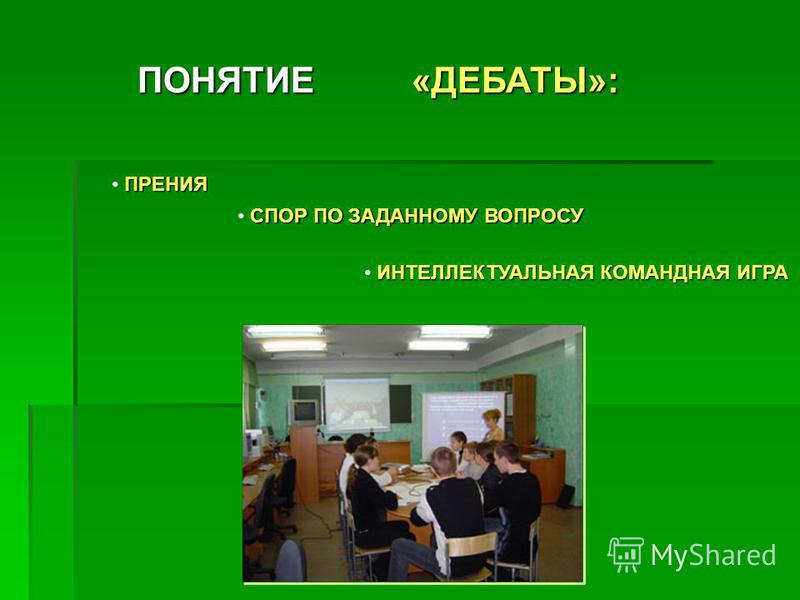 ПОНЯТИЕ «ДЕБАТЫ»:

• ПРЕНИЯ
• СПОР ПО ЗАДАННОМУ ВОПРОСУ
• ИНТЕЛЛЕКТУАЛЬНАЯ КОМАНДНАЯ ИГРА

MyShared